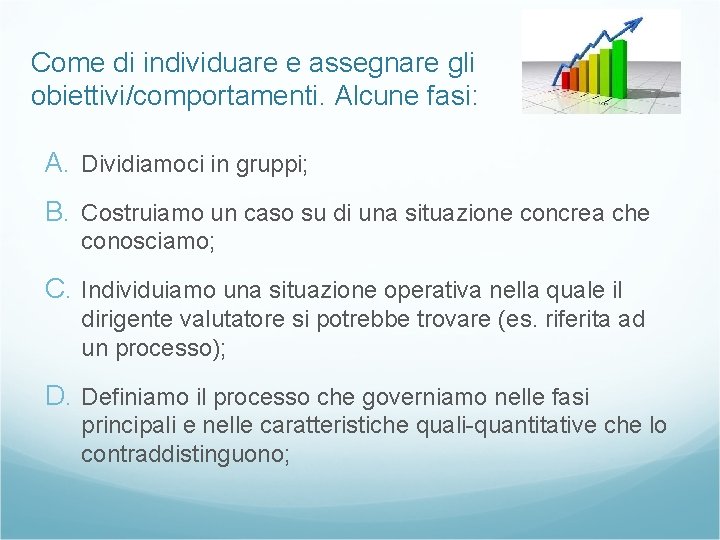 Come di individuare e assegnare gli obiettivi/comportamenti. Alcune fasi:

A. Dividiamoci in gruppi;

B. Costruiamo un caso su di una situazione concrea che conosciamo;

C. Individuiamo una situazione operativa nella quale il dirigente valutatore si potrebbe trovare (es. riferita ad un processo);

D. Definiamo il processo che governiamo nelle fasi principali e nelle caratteristiche quali-quantitative che lo contraddistinguono;